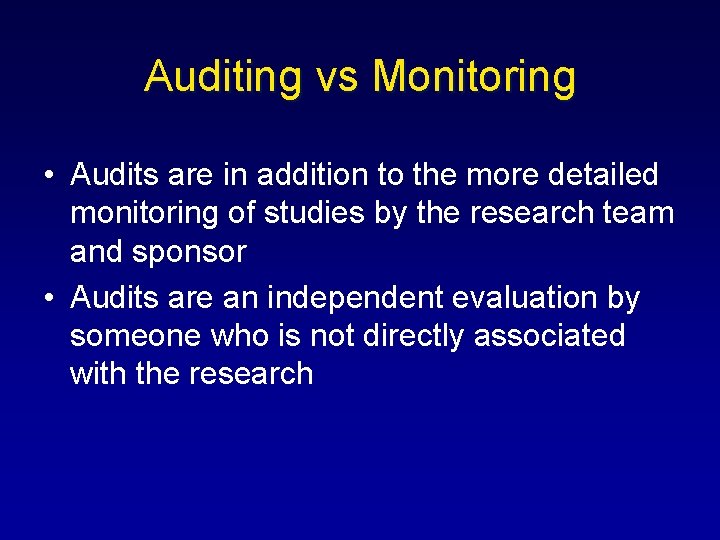 Auditing vs Monitoring

• Audits are in addition to the more detailed monitoring of studies by the research team and sponsor

• Audits are an independent evaluation by someone who is not directly associated with the research